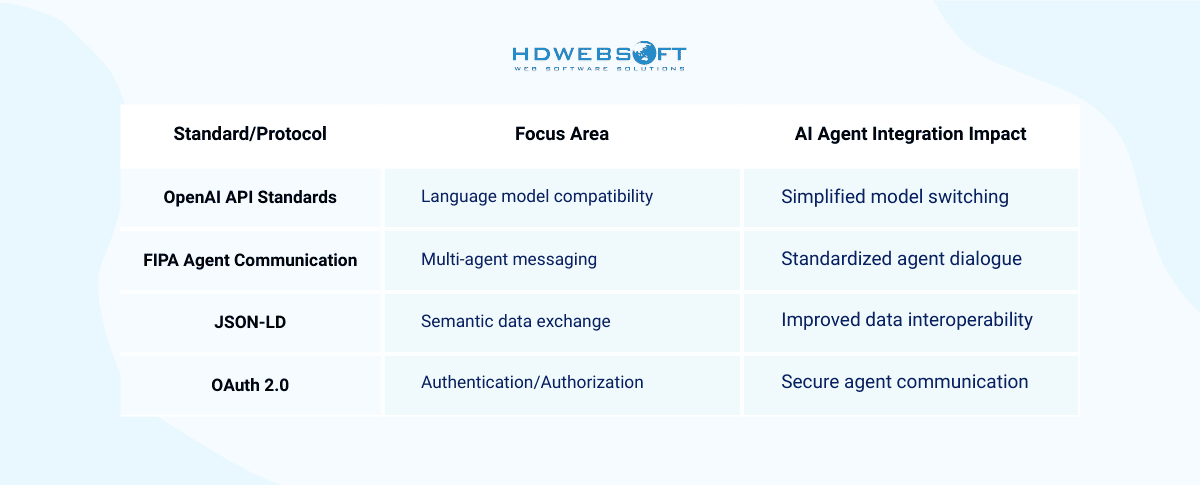 HDWEBSOFT
WEB SOFTWARE SOLUTIONS

| Standard/Protocol | Focus Area | AI Agent Integration Impact |
|---|---|---|
| OpenAI API Standards | Language model compatibility | Simplified model switching |
| FIPA Agent Communication | Multi-agent messaging | Standardized agent dialogue |
| JSON-LD | Semantic data exchange | Improved data interoperability |
| OAuth 2.0 | Authentication/Authorization | Secure agent communication |